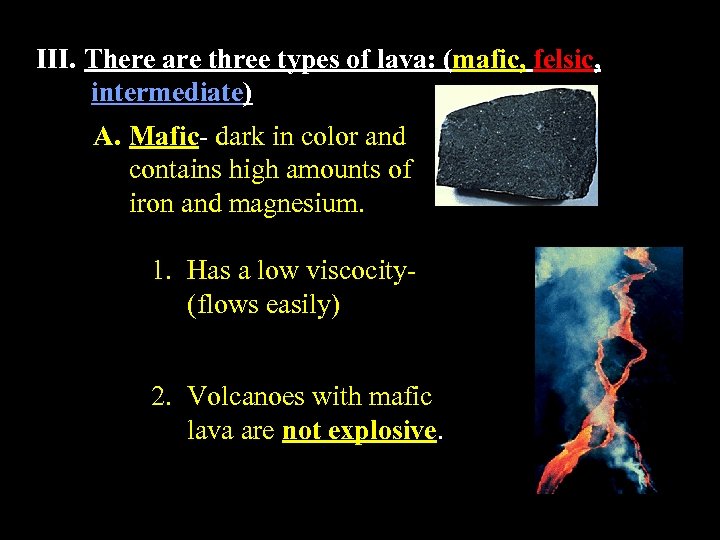 III. There are three types of lava: (mafic, felsic, intermediate)

A. Mafic- dark in color and contains high amounts of iron and magnesium.

1. Has a low viscocity- (flows easily)

2. Volcanoes with mafic lava are not explosive.